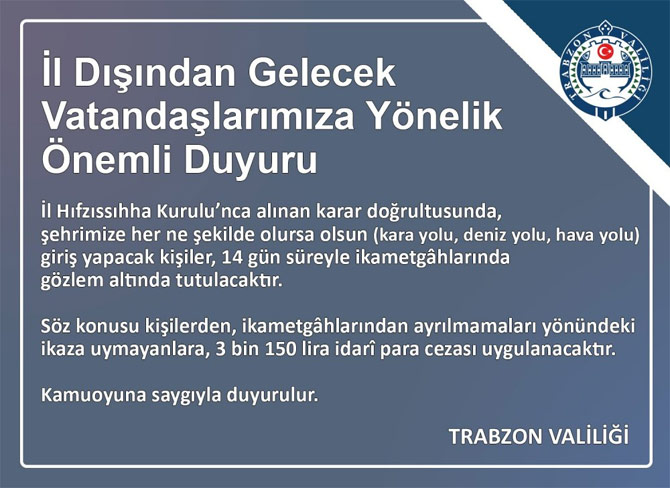 TRABZON VALİLİĞİ

İl Dışından Gelecek Vatandaşlarımıza Yönelik Önemli Duyuru

İl Hıfzıssıhha Kurulu'nca alınan karar doğrultusunda, şehrimize her ne şekilde olursa olsun (kara yolu, deniz yolu, hava yolu) giriş yapacak kişiler, 14 gün süreyle ikametgâhlarında gözlem altında tutulacaktır.

Söz konusu kişilerden, ikametgâhlarından ayrılmamaları yönündeki ikaza uymayanlara, 3 bin 150 lira idarî para cezası uygulanacaktır.

Kamuoyuna saygıyla duyurulur.

TRABZON VALİLİĞİ